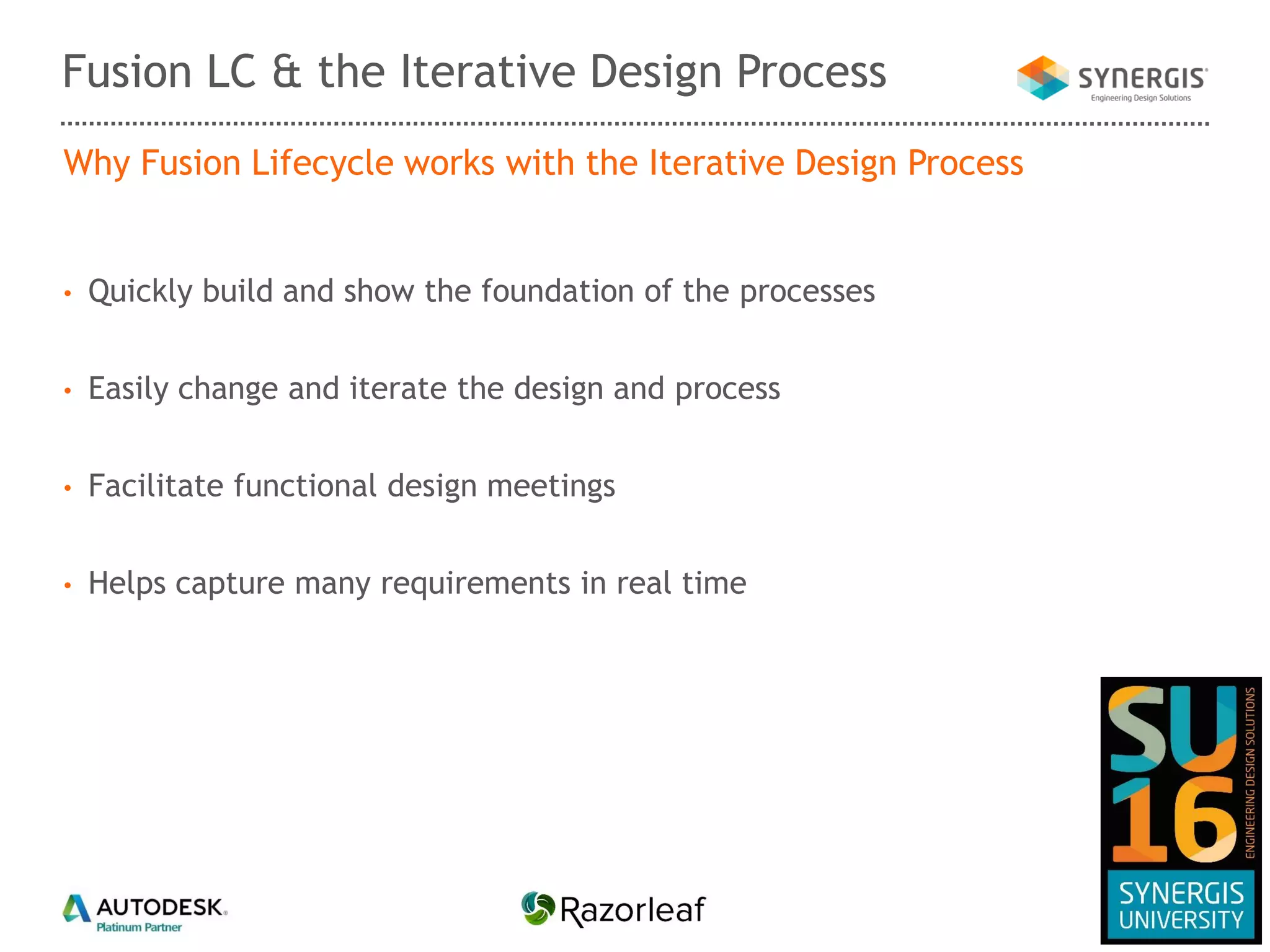 Fusion LC & the Iterative Design Process

SYNERGIS
Engineering Design Solutions

Why Fusion Lifecycle works with the Iterative Design Process

• Quickly build and show the foundation of the processes

• Easily change and iterate the design and process

• Facilitate functional design meetings

• Helps capture many requirements in real time

AUTODESK.
Platinum Partner

Razorleaf

SU 16
ENGINEERING DESIGN SOLUTIONS
SYNERGIS UNIVERSITY